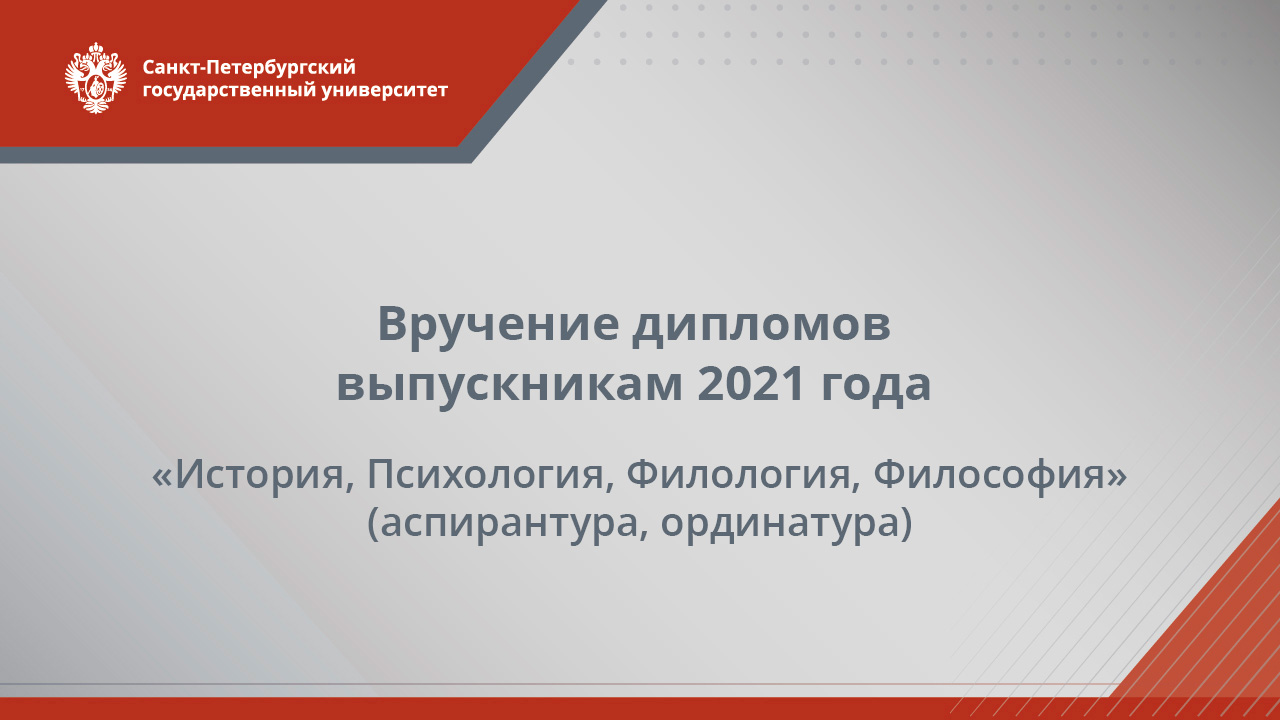 Санкт-Петербургский государственный университет

Вручение дипломов выпускникам 2021 года

«История, Психология, Филология, Философия» (аспирантура, ординатура)